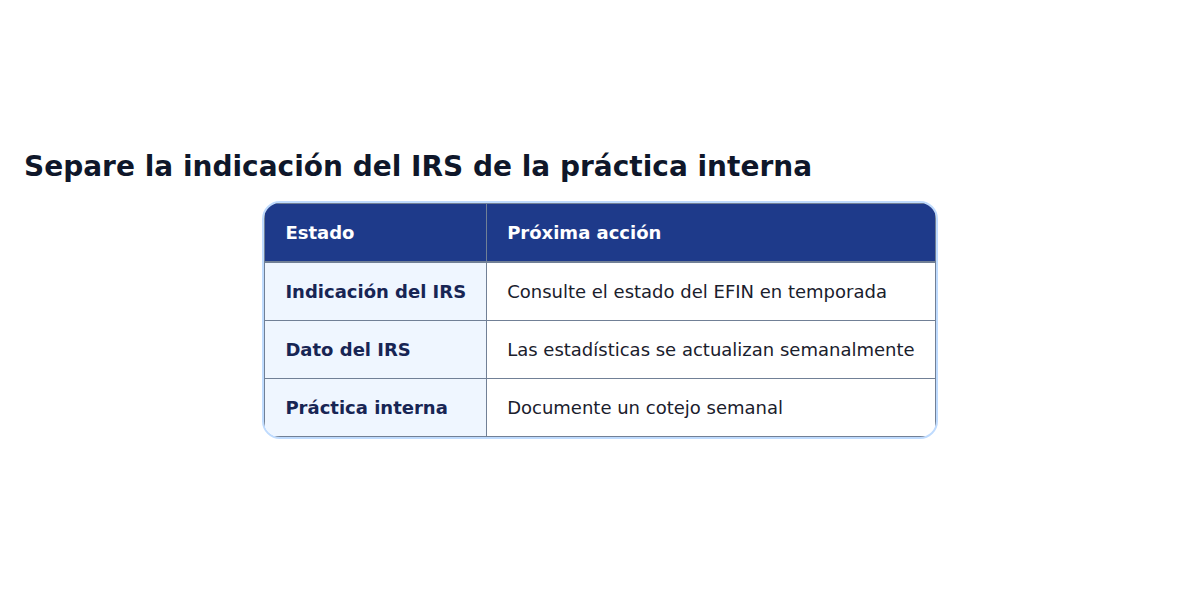 Separe la indicación del IRS de la práctica interna

| Estado | Próxima acción |
|---|---|
| Indicación del IRS | Consulte el estado del EFIN en temporada |
| Dato del IRS | Las estadísticas se actualizan semanalmente |
| Práctica interna | Documente un cotejo semanal |